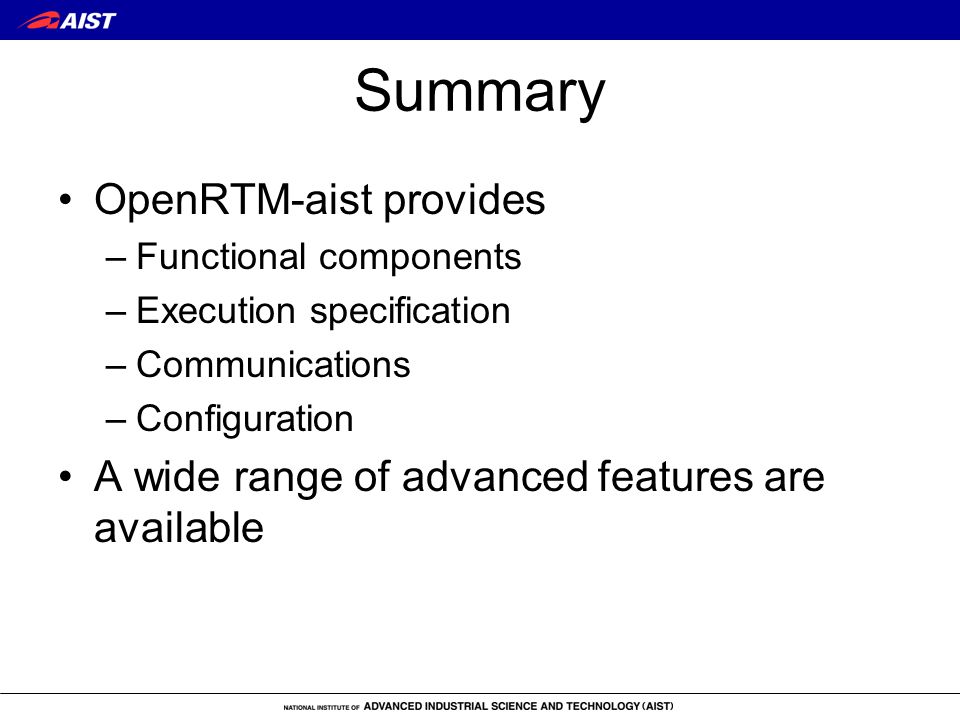 AIST

Summary

• OpenRTM-aist provides
– Functional components
– Execution specification
– Communications
– Configuration
• A wide range of advanced features are available

NATIONAL INSTITUTE OF ADVANCED INDUSTRIAL SCIENCE AND TECHNOLOGY (AIST)